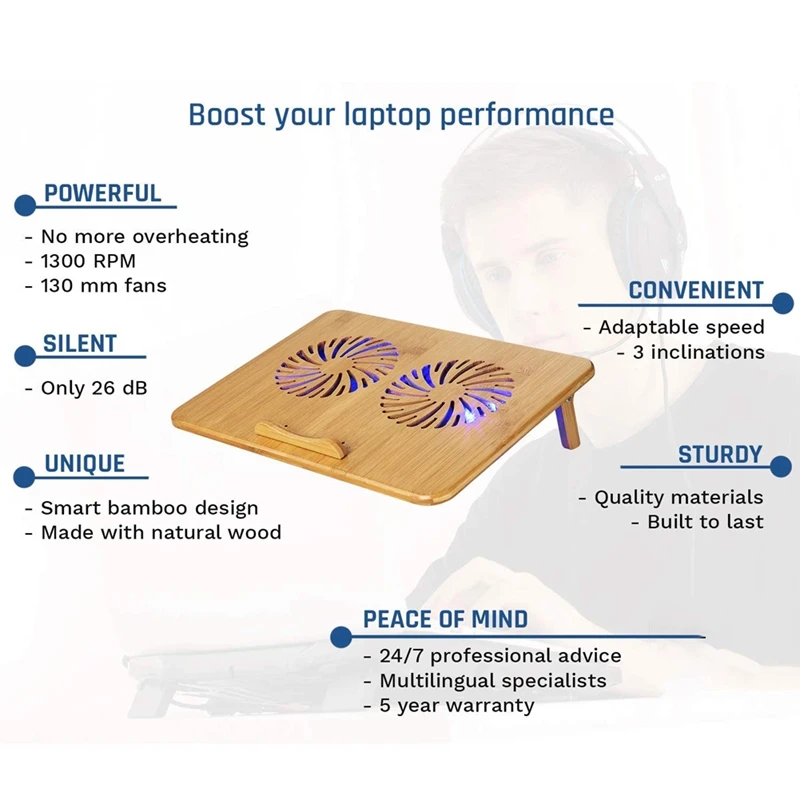 Boost your laptop performance

POWERFUL
- No more overheating
- 1300 RPM
- 130 mm fans

SILENT
- Only 26 dB

UNIQUE
- Smart bamboo design
- Made with natural wood

CONVENIENT
- Adaptable speed
- 3 inclinations

STURDY
- Quality materials
- Built to last

PEACE OF MIND
- 24/7 professional advice
- Multilingual specialists
- 5 year warranty